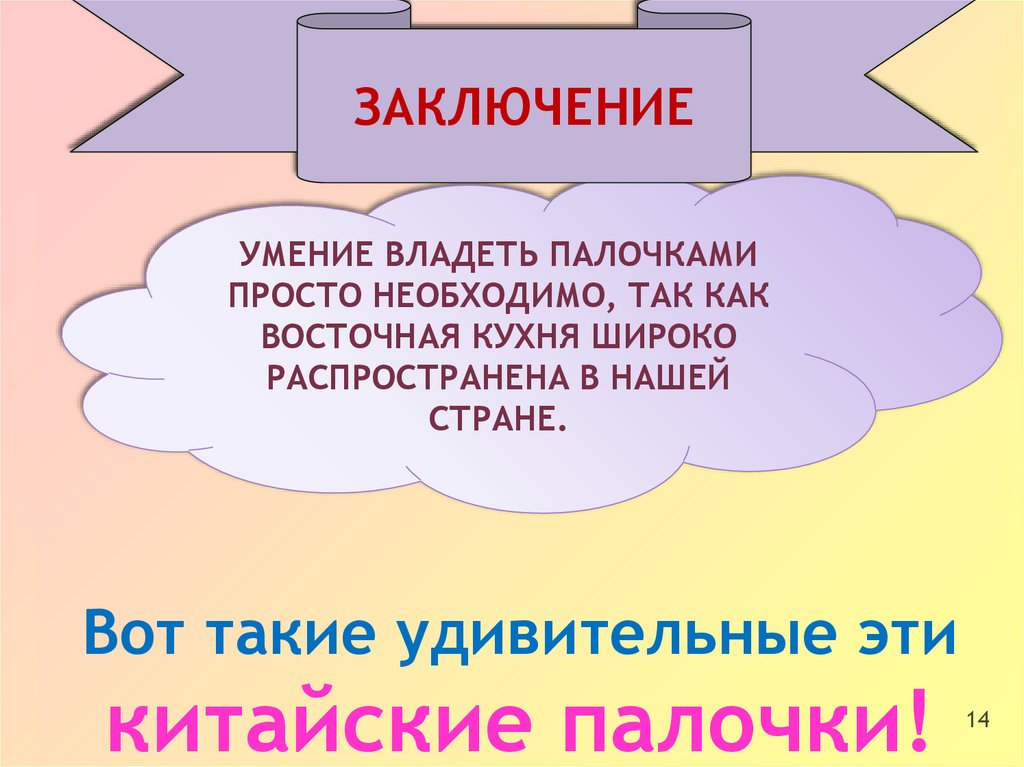 ЗАКЛЮЧЕНИЕ

УМЕНИЕ ВЛАДЕТЬ ПАЛОЧКАМИ ПРОСТО НЕОБХОДИМО, ТАК КАК ВОСТОЧНАЯ КУХНЯ ШИРОКО РАСПРОСТРАНЕНА В НАШЕЙ СТРАНЕ.

Вот такие удивительные эти китайские палочки!

14